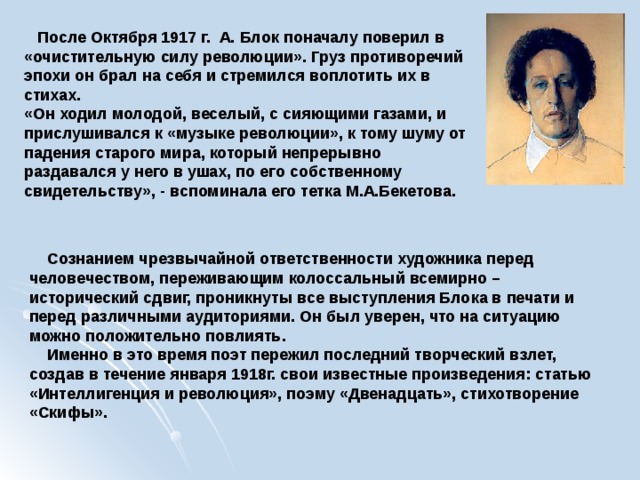 После Октября 1917 г. А. Блок поначалу поверил в «очистительную силу революции». Груз противоречий эпохи он брал на себя и стремился воплотить их в стихах.
«Он ходил молодой, веселый, с сияющими газами, и прислушивался к «музыке революции», к тому шуму от падения старого мира, который непрерывно раздавался у него в ушах, по его собственному свидетельству», - вспоминала его тетка М.А.Бекетова.

Сознанием чрезвычайной ответственности художника перед человечеством, переживающим колоссальный всемирно – исторический сдвиг, проникнуты все выступления Блока в печати и перед различными аудиториями. Он был уверен, что на ситуацию можно положительно повлиять.
Именно в это время поэт пережил последний творческий взлет, создав в течение января 1918г. свои известные произведения: статью «Интеллигенция и революция», поэму «Двенадцать», стихотворение «Скифы».